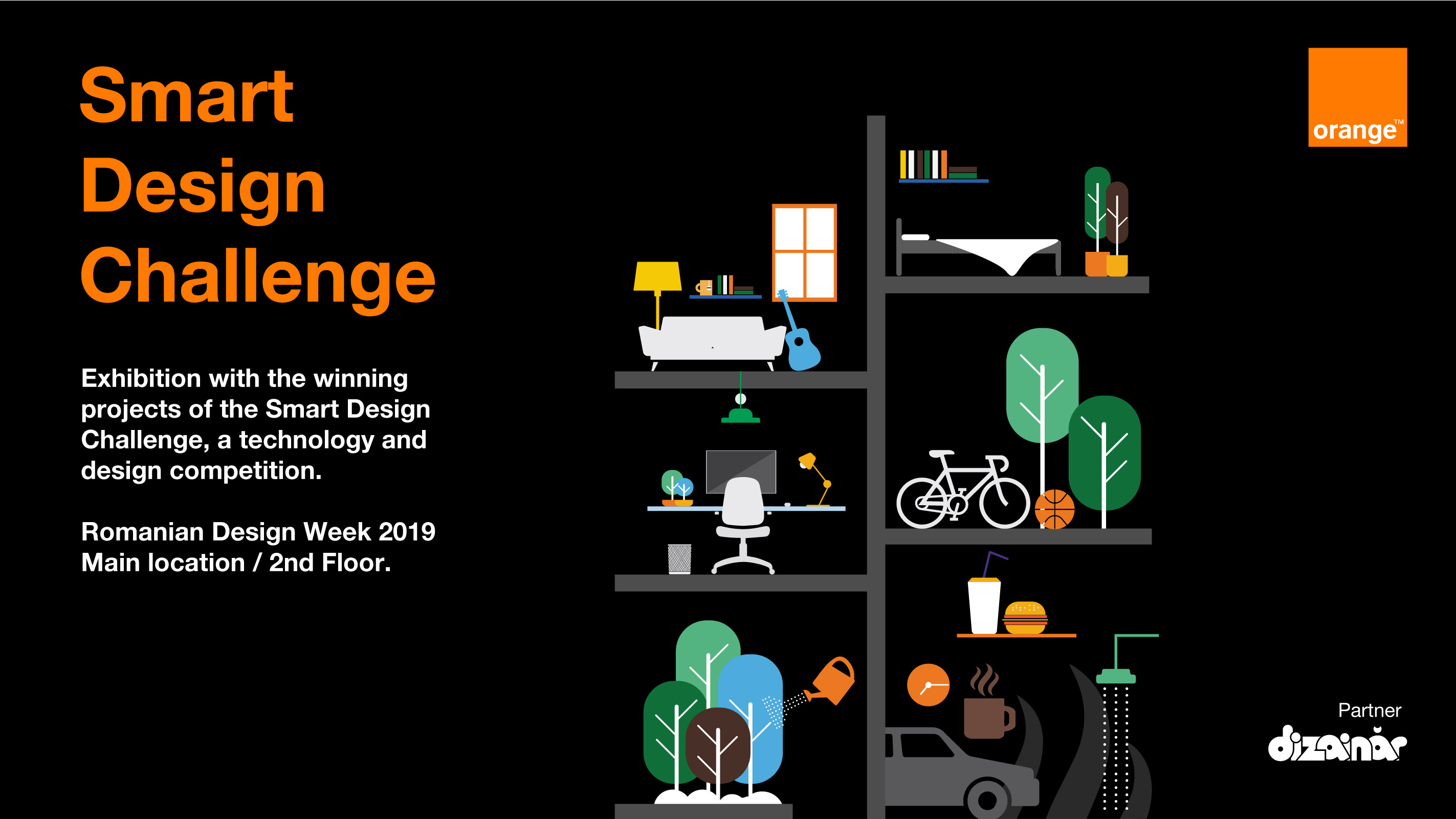 Smart
Design
Challenge

Exhibition with the winning projects of the Smart Design Challenge, a technology and design competition.

Romanian Design Week 2019
Main location / 2nd Floor.

orange™

Partner
dizainăr